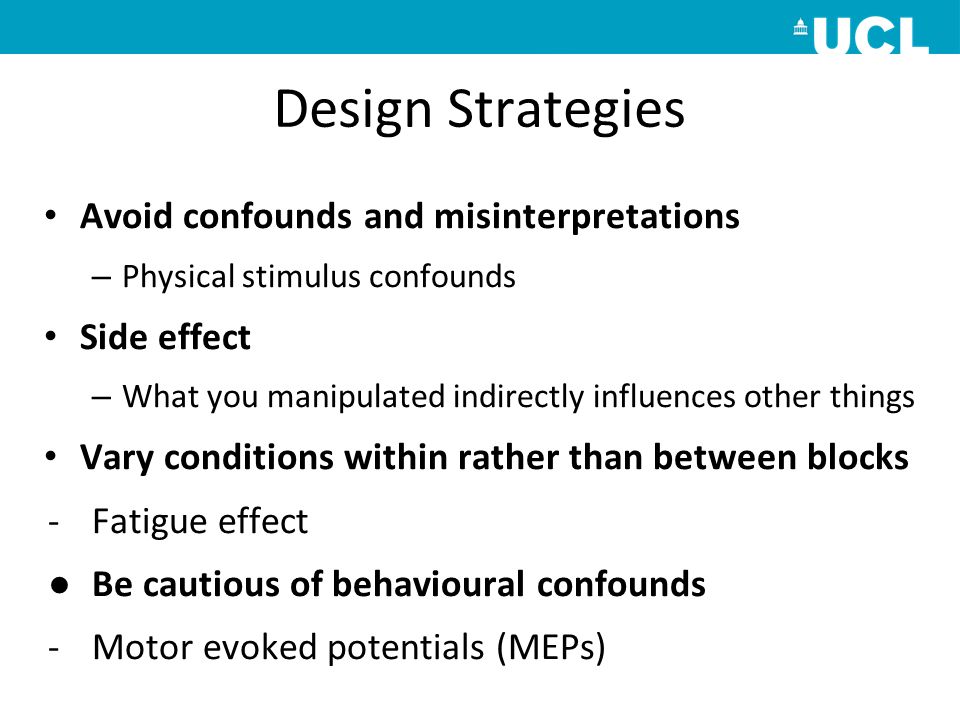 UCL

Design Strategies

• Avoid confounds and misinterpretations
– Physical stimulus confounds
• Side effect
– What you manipulated indirectly influences other things
• Vary conditions within rather than between blocks
- Fatigue effect
● Be cautious of behavioural confounds
- Motor evoked potentials (MEPs)